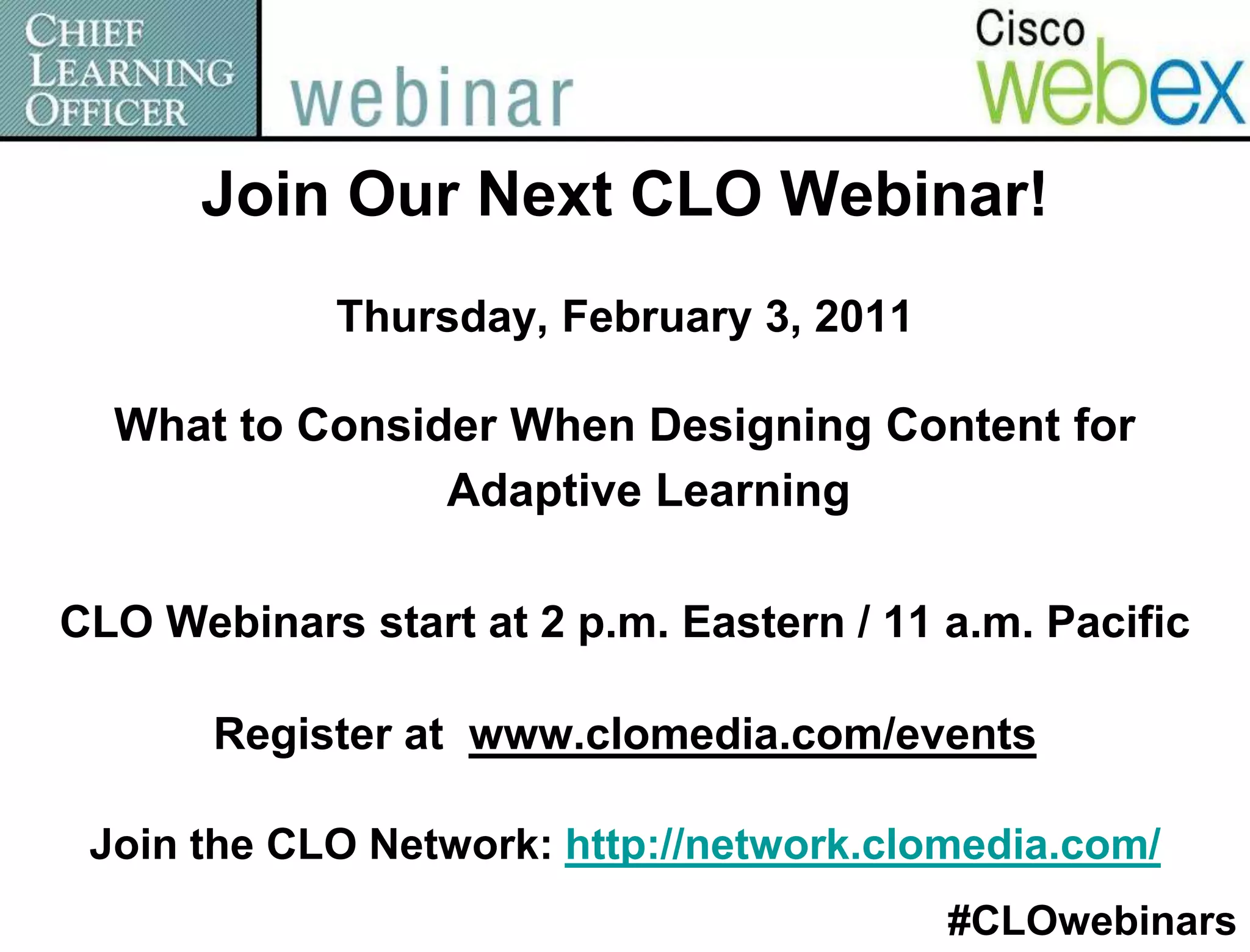 CHIEF LEARNING OFFICER

webinar

Cisco webex

Join Our Next CLO Webinar!

Thursday, February 3, 2011

What to Consider When Designing Content for Adaptive Learning

CLO Webinars start at 2 p.m. Eastern / 11 a.m. Pacific

Register at www.clomedia.com/events

Join the CLO Network: http://network.clomedia.com/

#CLOwebinars